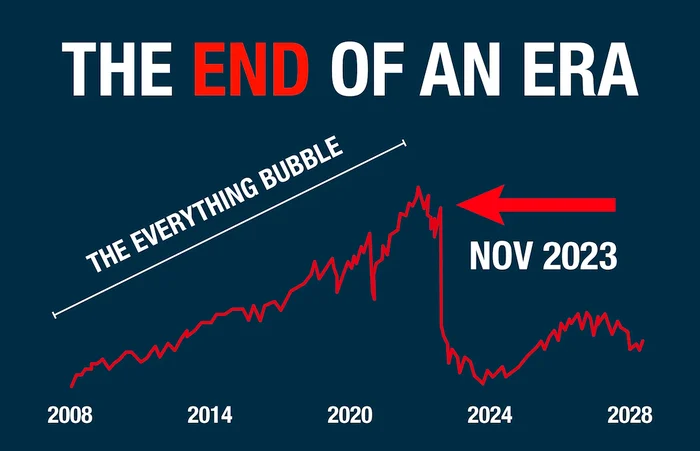 THE END OF AN ERA

THE EVERYTHING BUBBLE

NOV 2023

2008 2014 2020 2024 2028